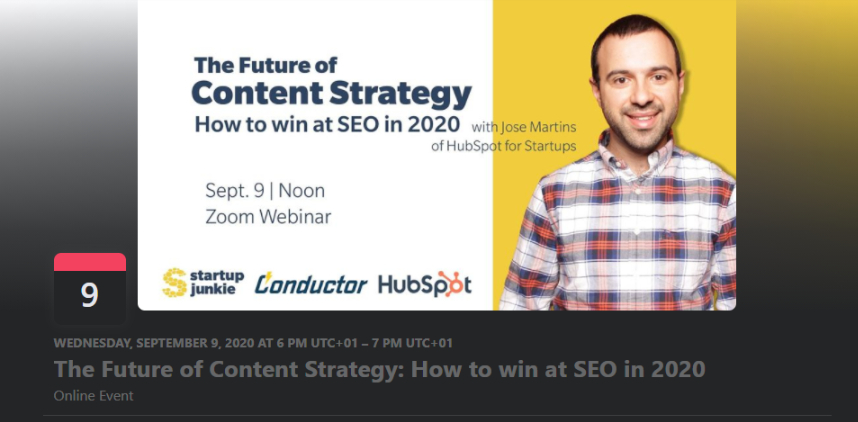 The Future of
Content Strategy
How to win at SEO in 2020 with Jose Martins of HubSpot for Startups

Sept. 9 | Noon
Zoom Webinar

startup junkie Conductor HubSpot

9

WEDNESDAY, SEPTEMBER 9, 2020 AT 6 PM UTC+01 – 7 PM UTC+01
The Future of Content Strategy: How to win at SEO in 2020
Online Event